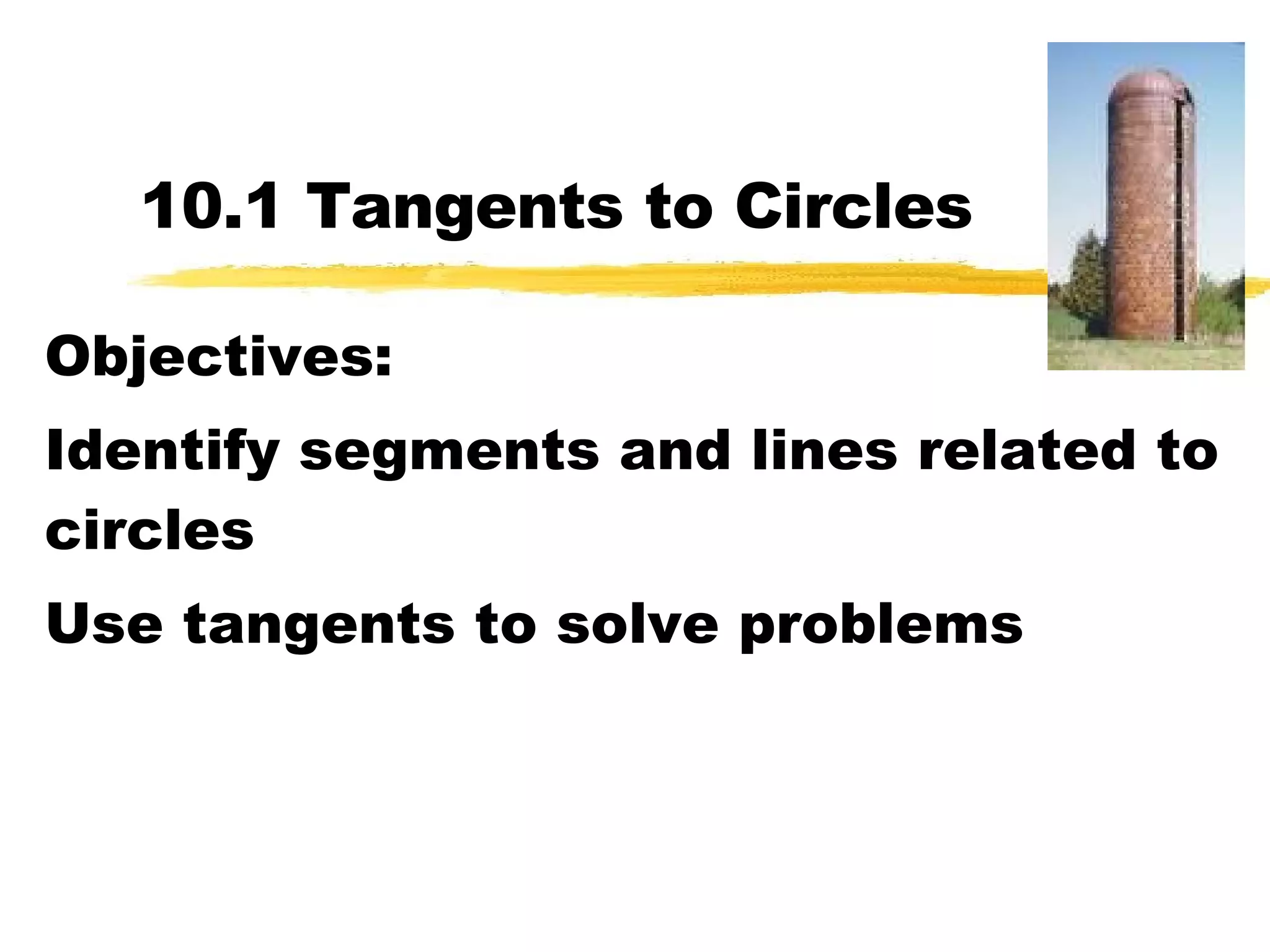 10.1 Tangents to Circles

Objectives:

Identify segments and lines related to circles

Use tangents to solve problems